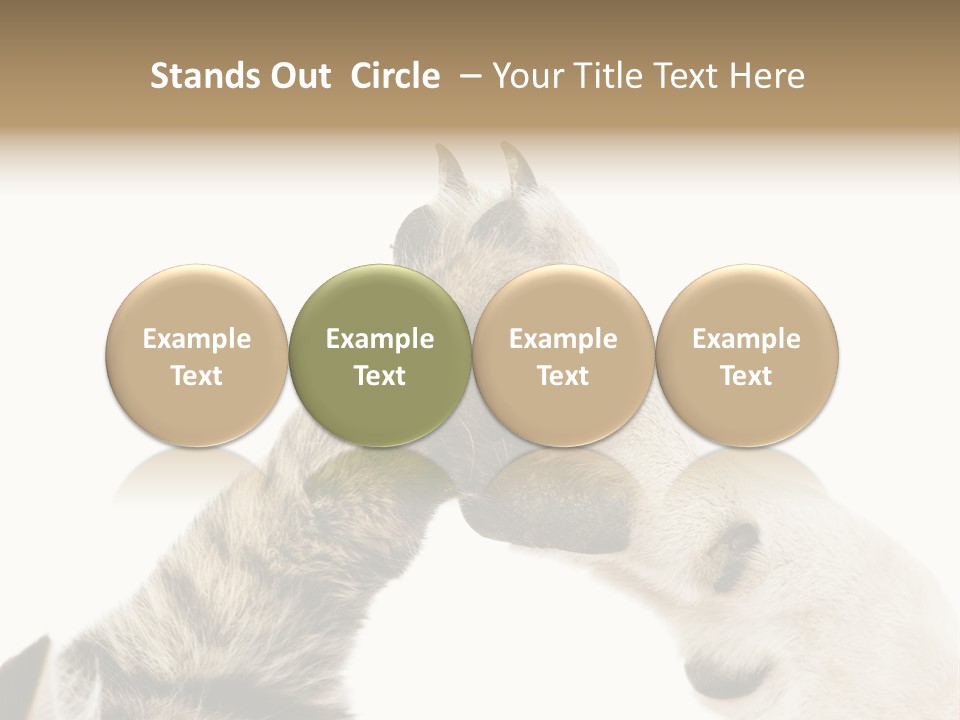 Stands Out Circle – Your Title Text Here

Example Text

Example Text

Example Text

Example Text